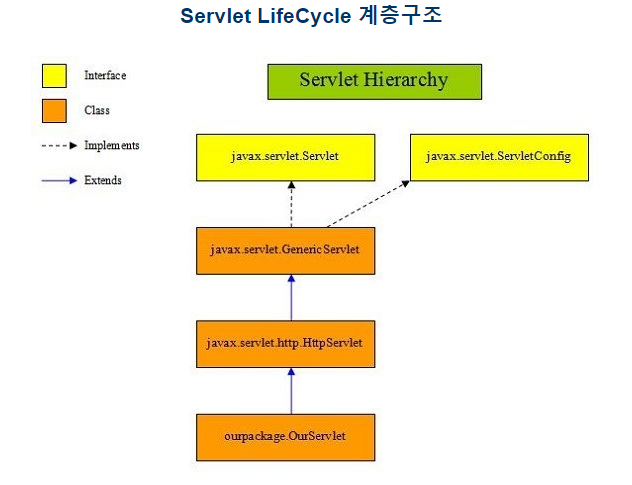 Servlet LifeCycle 계층구조

Interface

Class

Implements

Extends

Servlet Hierarchy

javax.servlet.Servlet

javax.servlet.ServletConfig

javax.servlet.GenericServlet

javax.servlet.http.HttpServlet

ourpackage.OurServlet